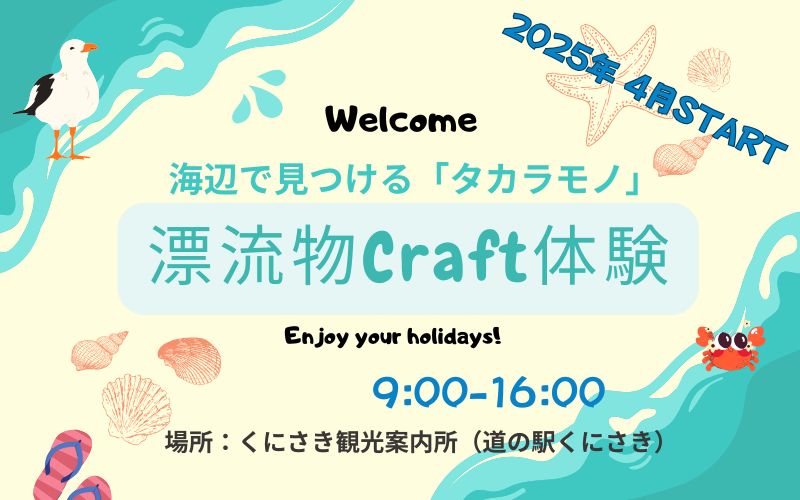 2025年 4月START

Welcome

海辺で見つける「タカラモノ」

漂流物Craft体験

Enjoy your holidays!

9:00-16:00

場所：くにさき観光案内所（道の駅くにさき）